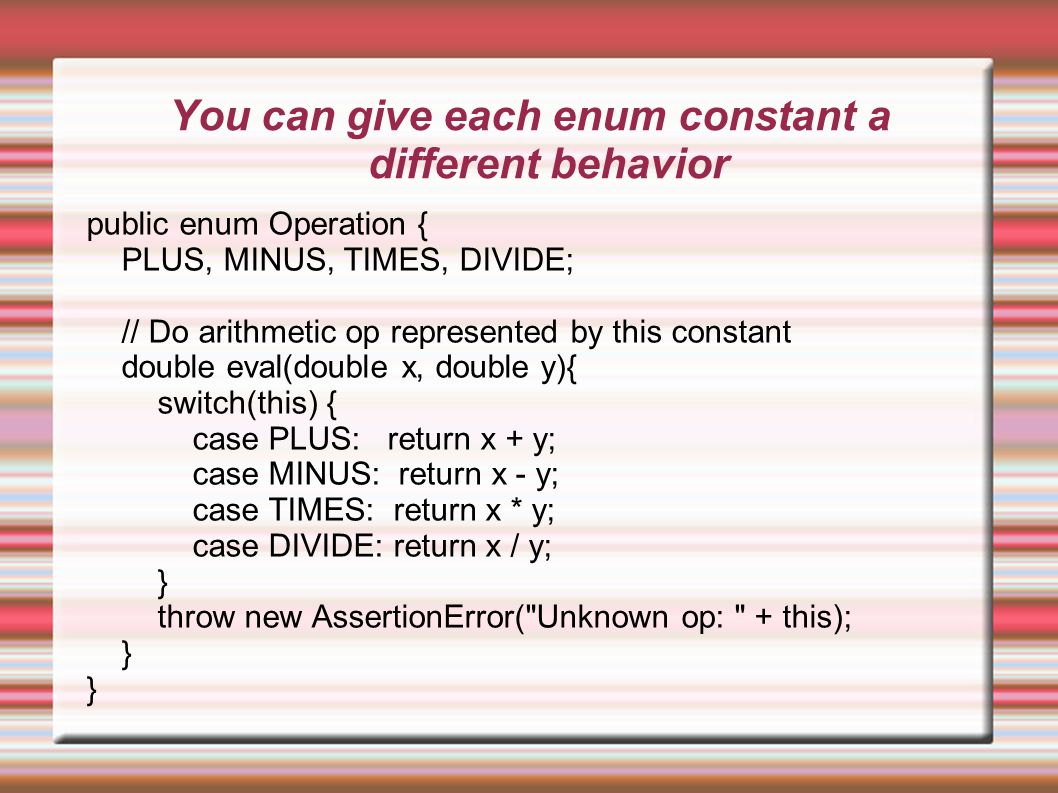 You can give each enum constant a different behavior

public enum Operation {
    PLUS, MINUS, TIMES, DIVIDE;

    // Do arithmetic op represented by this constant
    double eval(double x, double y){
        switch(this) {
            case PLUS:   return x + y;
            case MINUS:  return x - y;
            case TIMES:  return x * y;
            case DIVIDE: return x / y;
        }
        throw new AssertionError("Unknown op: " + this);
    }
}